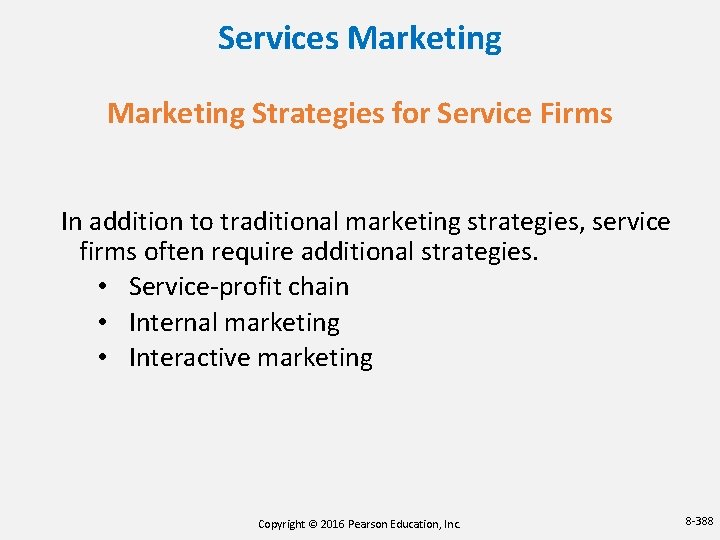 Services Marketing

Marketing Strategies for Service Firms

In addition to traditional marketing strategies, service firms often require additional strategies.
• Service-profit chain
• Internal marketing
• Interactive marketing

Copyright © 2016 Pearson Education, Inc.

8-388